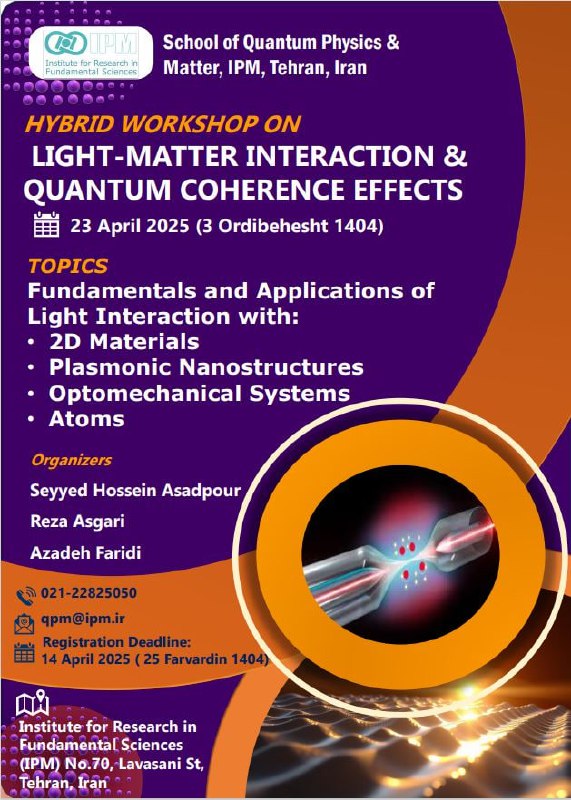 IPM
Institute for Research in Fundamental Sciences

School of Quantum Physics & Matter, IPM, Tehran, Iran

HYBRID WORKSHOP ON

LIGHT-MATTER INTERACTION & QUANTUM COHERENCE EFFECTS

23 April 2025 (3 Ordibehesht 1404)

TOPICS

Fundamentals and Applications of Light Interaction with:
• 2D Materials
• Plasmonic Nanostructures
• Optomechanical Systems
• Atoms

Organizers

Seyyed Hossein Asadpour

Reza Asgari

Azadeh Faridi

021-22825050

qpm@ipm.ir

Registration Deadline:
14 April 2025 ( 25 Farvardin 1404)

Institute for Research in Fundamental Sciences (IPM) No.70, Lavasani St, Tehran, Iran